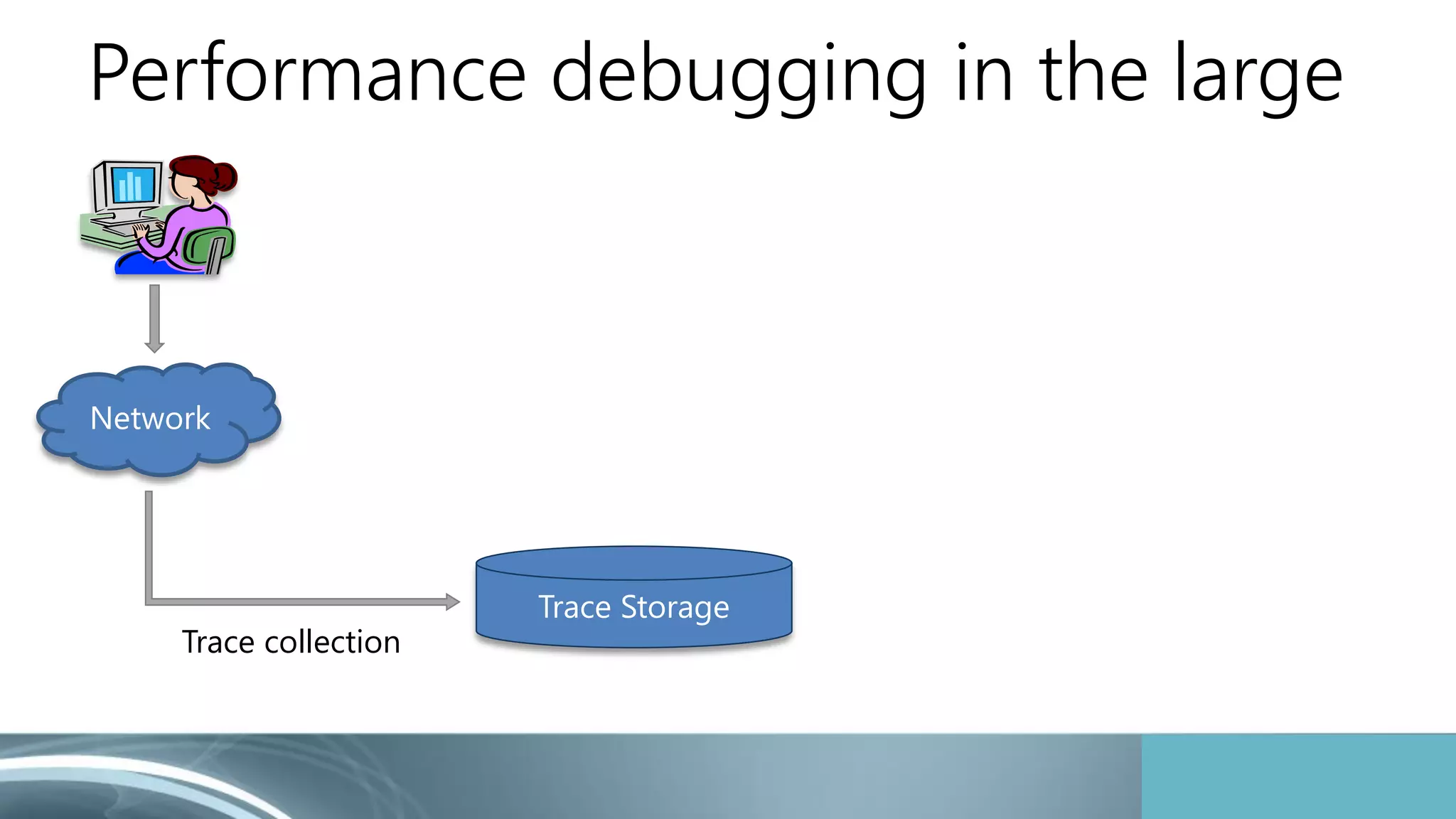 Performance debugging in the large

Network

Trace collection

Trace Storage